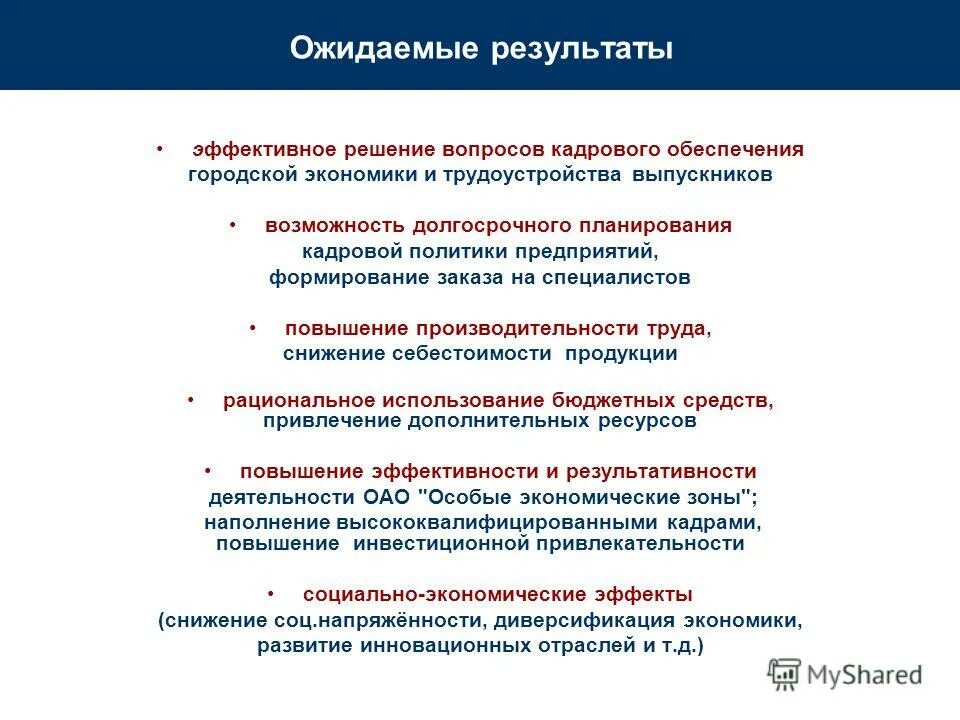 Ожидаемые результаты

• эффективное решение вопросов кадрового обеспечения городской экономики и трудоустройства выпускников

• возможность долгосрочного планирования кадровой политики предприятий, формирование заказа на специалистов

• повышение производительности труда, снижение себестоимости продукции

• рациональное использование бюджетных средств, привлечение дополнительных ресурсов

• повышение эффективности и результативности деятельности ОАО "Особые экономические зоны"; наполнение высококвалифицированными кадрами, повышение инвестиционной привлекательности

• социально-экономические эффекты (снижение соц.напряжённости, диверсификация экономики, развитие инновационных отраслей и т.д.)

MyShared